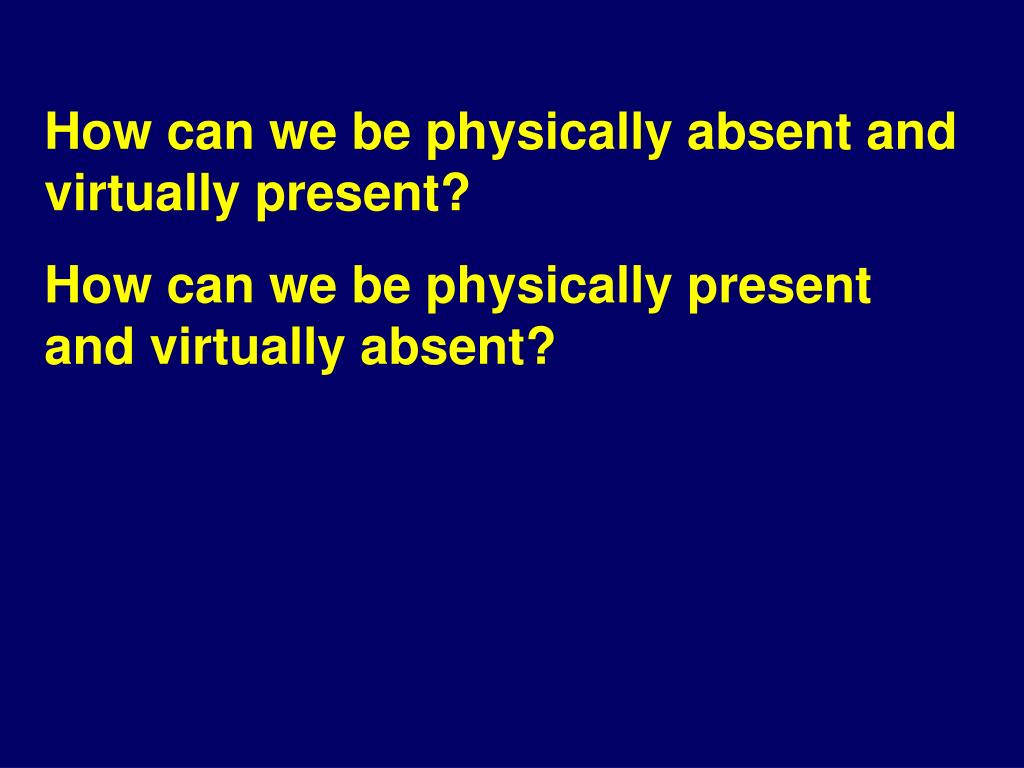 How can we be physically absent and virtually present?

How can we be physically present and virtually absent?